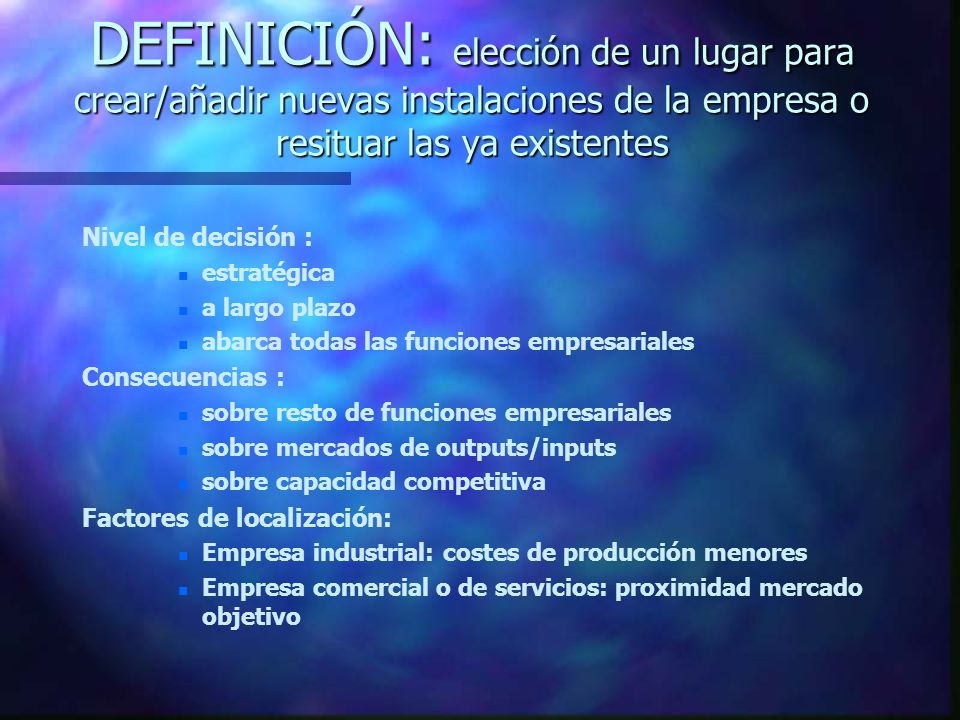 DEFINICIÓN: elección de un lugar para crear/añadir nuevas instalaciones de la empresa o resituar las ya existentes

Nivel de decisión :
- estratégica
- a largo plazo
- abarca todas las funciones empresariales

Consecuencias :
- sobre resto de funciones empresariales
- sobre mercados de outputs/inputs
- sobre capacidad competitiva

Factores de localización:
- Empresa industrial: costes de producción menores
- Empresa comercial o de servicios: proximidad mercado objetivo